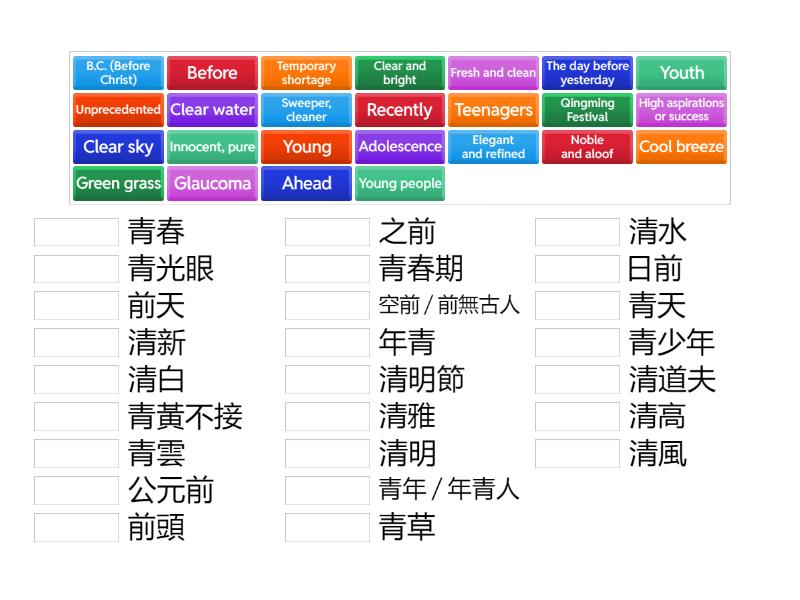 B.C. (Before Christ)
Before
Temporary shortage
Clear and bright
Fresh and clean
The day before yesterday
Youth
Unprecedented
Clear water
Sweeper, cleaner
Recently
Teenagers
Qingming Festival
High aspirations or success
Clear sky
Innocent, pure
Young
Adolescence
Elegant and refined
Noble and aloof
Cool breeze
Green grass
Glaucoma
Ahead
Young people

青春
青光眼
前天
清新
清白
青黃不接
青雲
公元前
前頭

之前
青春期
空前 / 前無古人
年青
清明節
清雅
清明
青年 / 年青人
青草

清水
日前
青天
青少年
清道夫
清高
清風